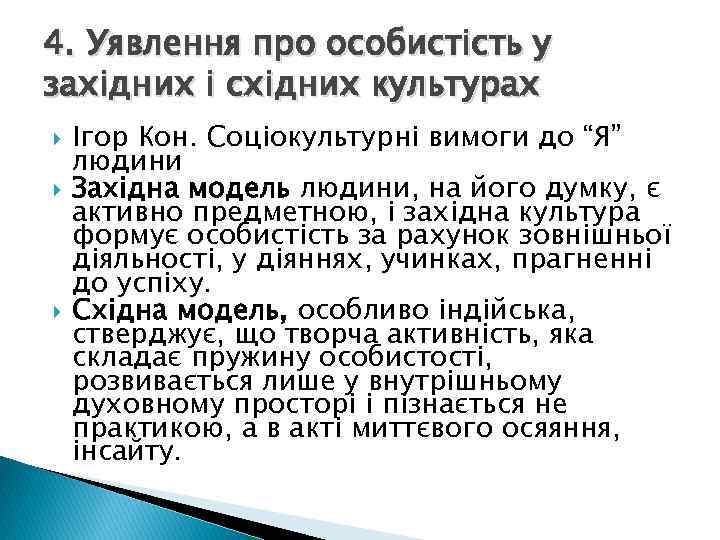 4. Уявлення про особистість у західних і східних культурах

Ігор Кон. Соціокультурні вимоги до “Я” людини

Західна модель людини, на його думку, є активно предметною, і західна культура формує особистість за рахунок зовнішньої діяльності, у діяннях, учинках, прагненні до успіху.

Східна модель, особливо індійська, стверджує, що творча активність, яка складає пружину особистості, розвивається лише у внутрішньому духовному просторі і пізнається не практикою, а в акті миттєвого осяяння, інсайту.